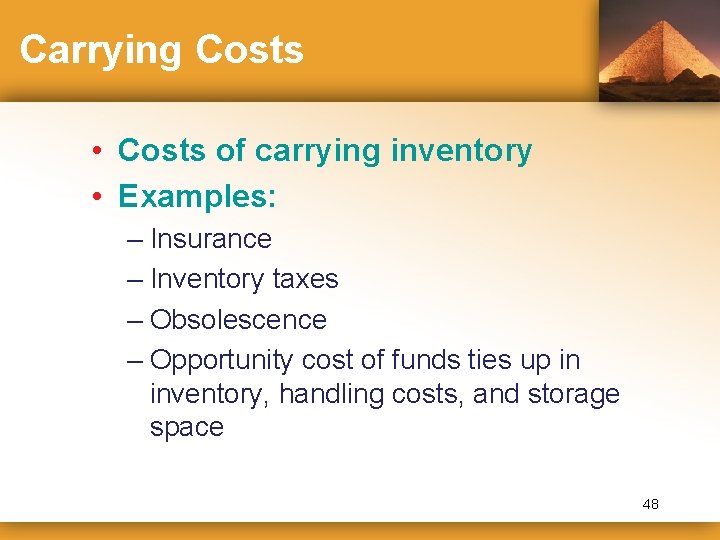 Carrying Costs

• Costs of carrying inventory
• Examples:
– Insurance
– Inventory taxes
– Obsolescence
– Opportunity cost of funds ties up in inventory, handling costs, and storage space

48